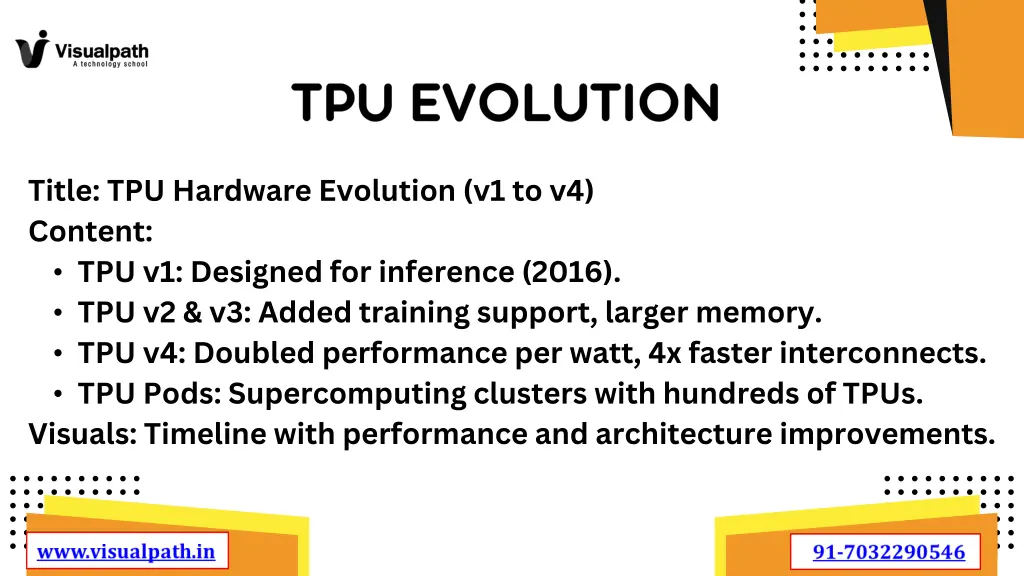 Visualpath
A technology school

TPU EVOLUTION

Title: TPU Hardware Evolution (v1 to v4)
Content:
• TPU v1: Designed for inference (2016).
• TPU v2 & v3: Added training support, larger memory.
• TPU v4: Doubled performance per watt, 4x faster interconnects.
• TPU Pods: Supercomputing clusters with hundreds of TPUs.
Visuals: Timeline with performance and architecture improvements.

www.visualpath.in

91-7032290546